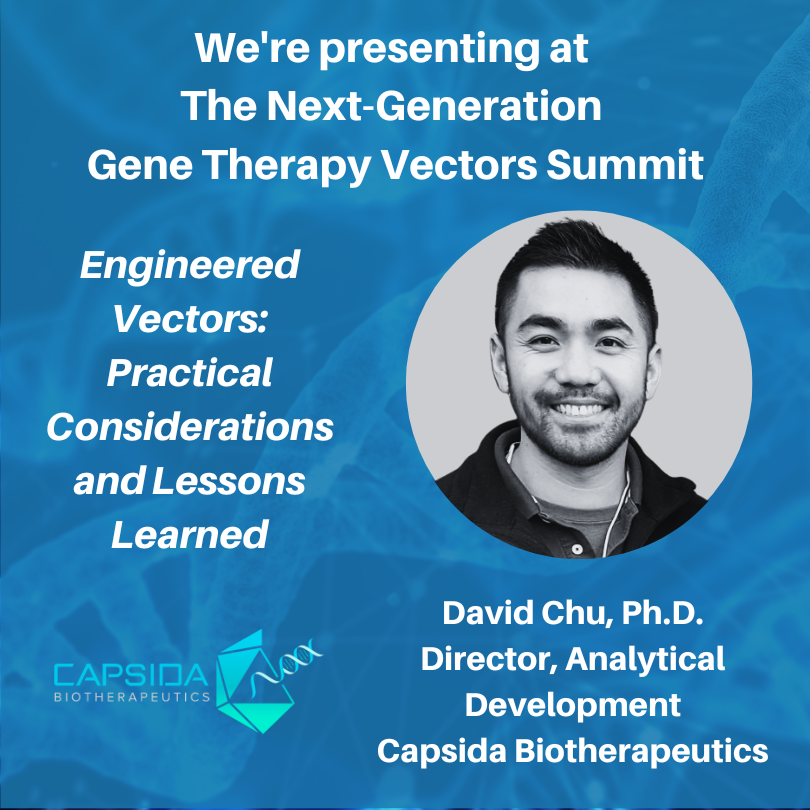 We're presenting at
The Next-Generation
Gene Therapy Vectors Summit

Engineered Vectors: Practical Considerations and Lessons Learned

CAPSIDA
BIOTHERAPEUTICS

David Chu, Ph.D.
Director, Analytical Development
Capsida Biotherapeutics